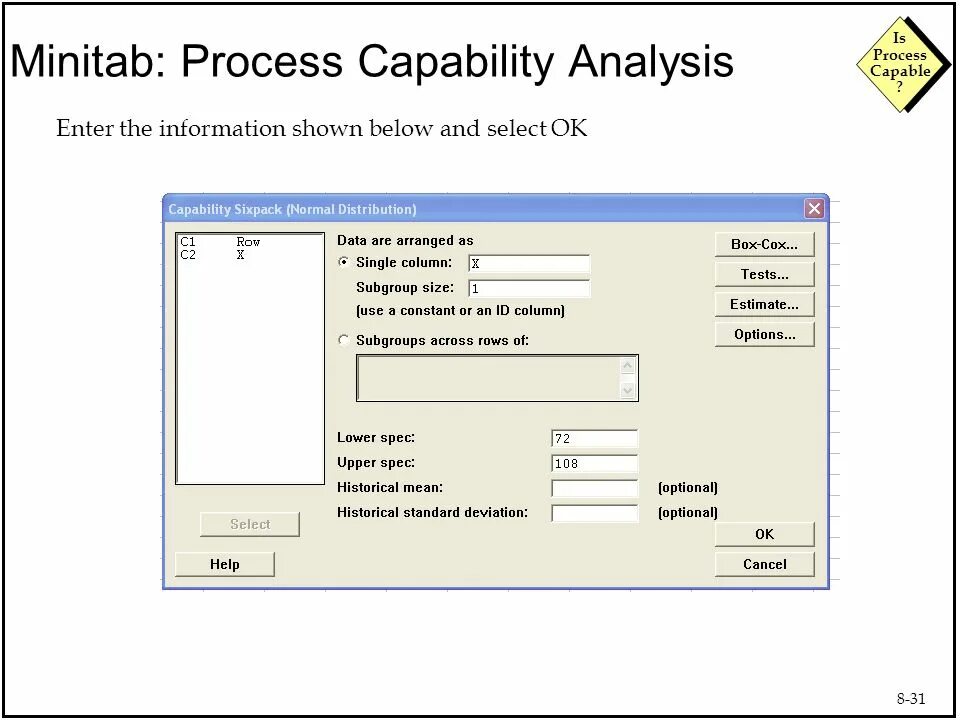 Minitab: Process Capability Analysis

Is Process Capable ?

Enter the information shown below and select OK

Capability Sixpack (Normal Distribution)

C1 Row
C2 X

Data are arranged as

Single column: X

Subgroup size: 1

(use a constant or an ID column)

Subgroups across rows of:

Lower spec: 72

Upper spec: 108

Historical mean: (optional)

Historical standard deviation: (optional)

Box-Cox...

Tests...

Estimate...

Options...

Select

Help

OK

Cancel

8-31